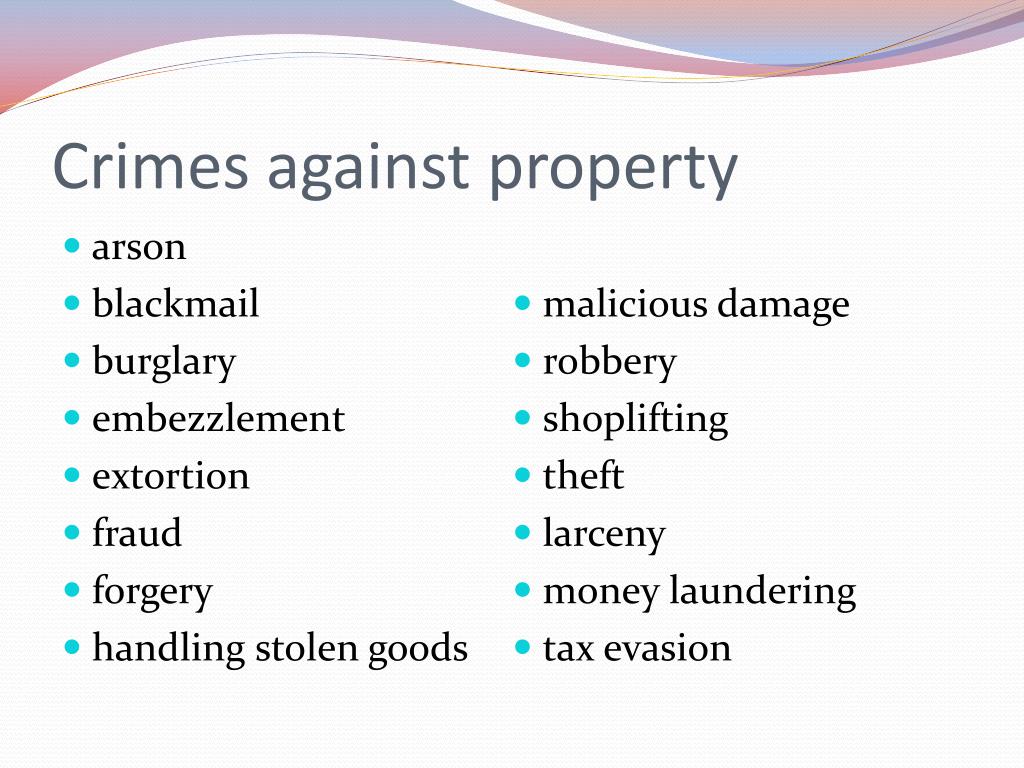 Crimes against property

- arson
- blackmail
- burglary
- embezzlement
- extortion
- fraud
- forgery
- handling stolen goods

- malicious damage
- robbery
- shoplifting
- theft
- larceny
- money laundering
- tax evasion